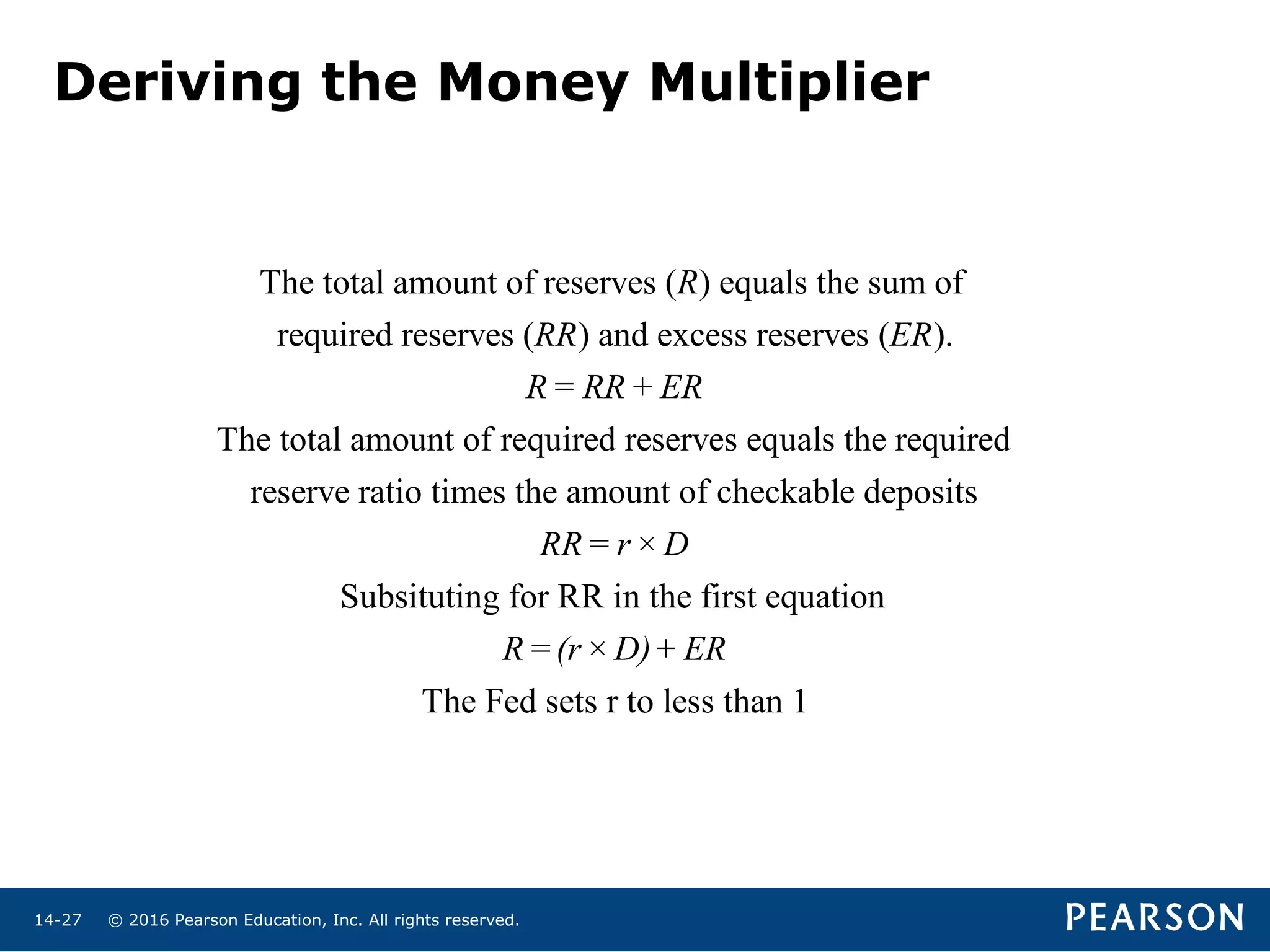 Deriving the Money Multiplier

The total amount of reserves ($R$) equals the sum of required reserves ($RR$) and excess reserves ($ER$).

$R = RR + ER$

The total amount of required reserves equals the required reserve ratio times the amount of checkable deposits

$RR = r \times D$

Subsituting for RR in the first equation

$R = (r \times D) + ER$

The Fed sets r to less than 1

14-27 © 2016 Pearson Education, Inc. All rights reserved.

PEARSON